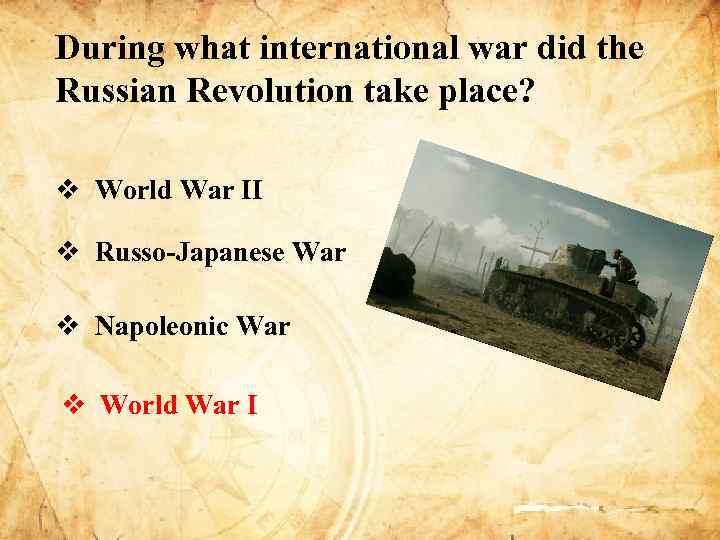 During what international war did the Russian Revolution take place?

❖ World War II

❖ Russo-Japanese War

❖ Napoleonic War

❖ World War I